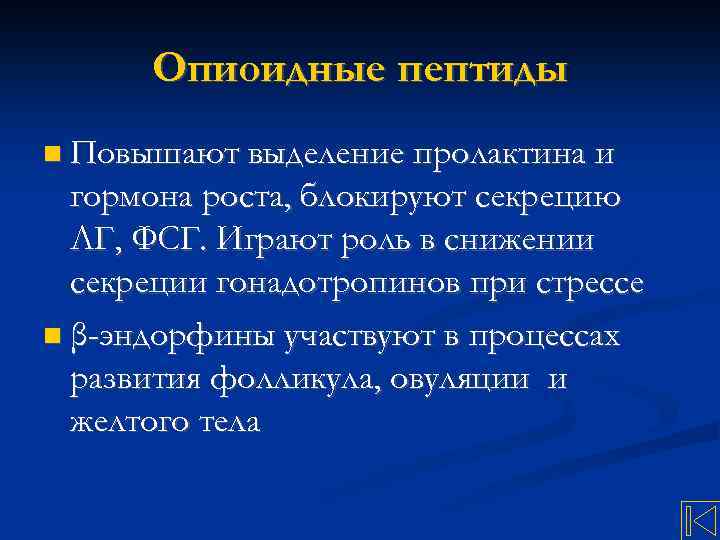 Опиоидные пептиды

Повышают выделение пролактина и гормона роста, блокируют секрецию ЛГ, ФСГ. Играют роль в снижении секреции гонадотропинов при стрессе

β-эндорфины участвуют в процессах развития фолликула, овуляции и желтого тела